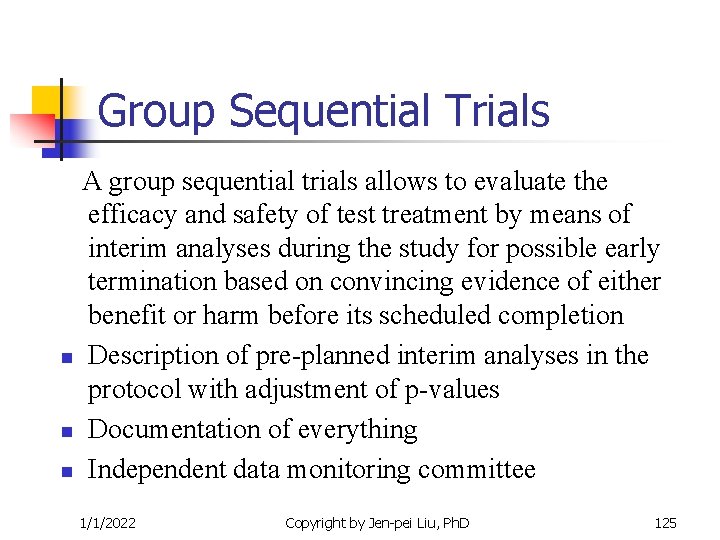 Group Sequential Trials

A group sequential trials allows to evaluate the efficacy and safety of test treatment by means of interim analyses during the study for possible early termination based on convincing evidence of either benefit or harm before its scheduled completion

- Description of pre-planned interim analyses in the protocol with adjustment of p-values
- Documentation of everything
- Independent data monitoring committee

1/1/2022 Copyright by Jen-pei Liu, PhD 125